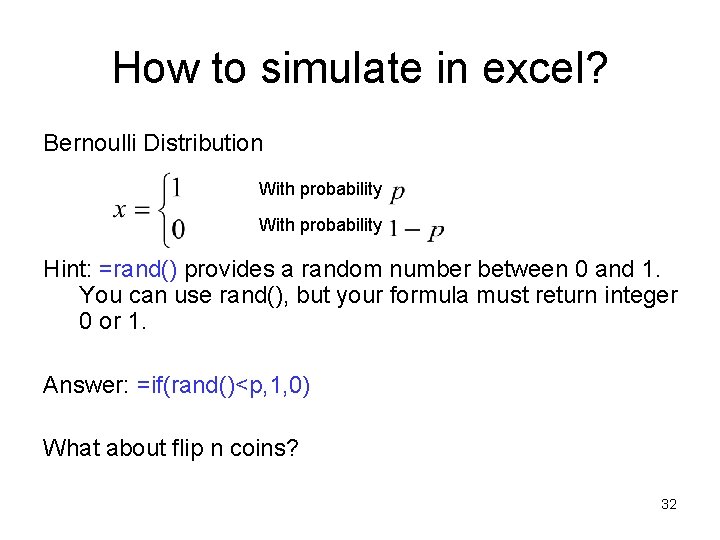 How to simulate in excel?

Bernoulli Distribution

$x = \begin{cases} 1 & \text{With probability } p \\ 0 & \text{With probability } 1-p \end{cases}$

Hint: =rand() provides a random number between 0 and 1. You can use rand(), but your formula must return integer 0 or 1.

Answer: =if(rand()<p,1,0)

What about flip n coins?

32